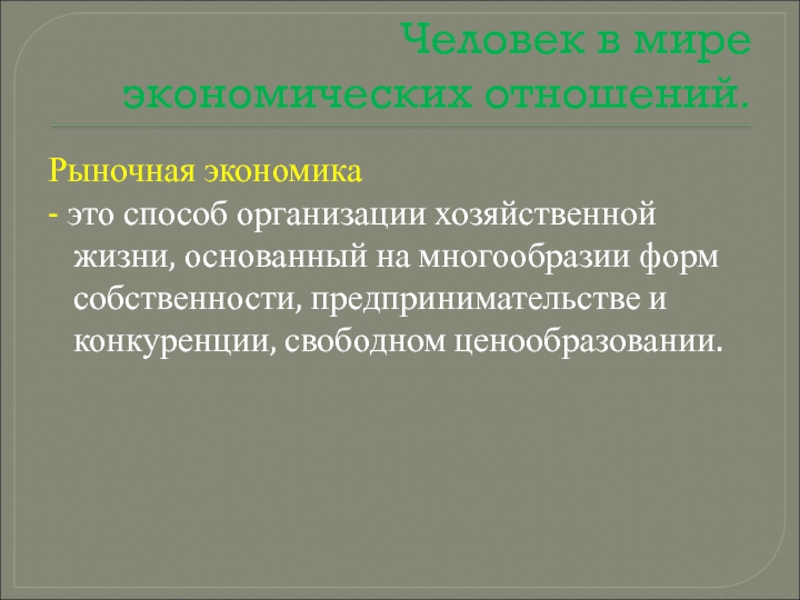 Человек в мире экономических отношений.

Рыночная экономика
- это способ организации хозяйственной жизни, основанный на многообразии форм собственности, предпринимательстве и конкуренции, свободном ценообразовании.